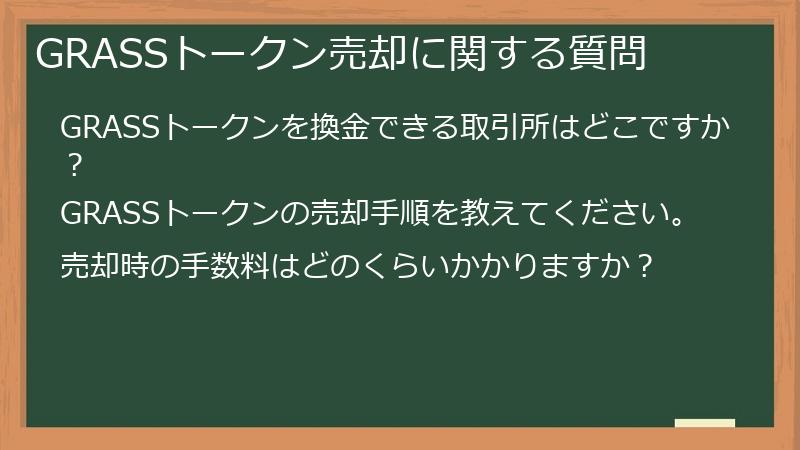 GRASSトークン売却に関する質問

GRASSトークンを換金できる取引所はどこですか？

GRASSトークンの売却手順を教えてください。

売却時の手数料はどのくらいかかりますか？